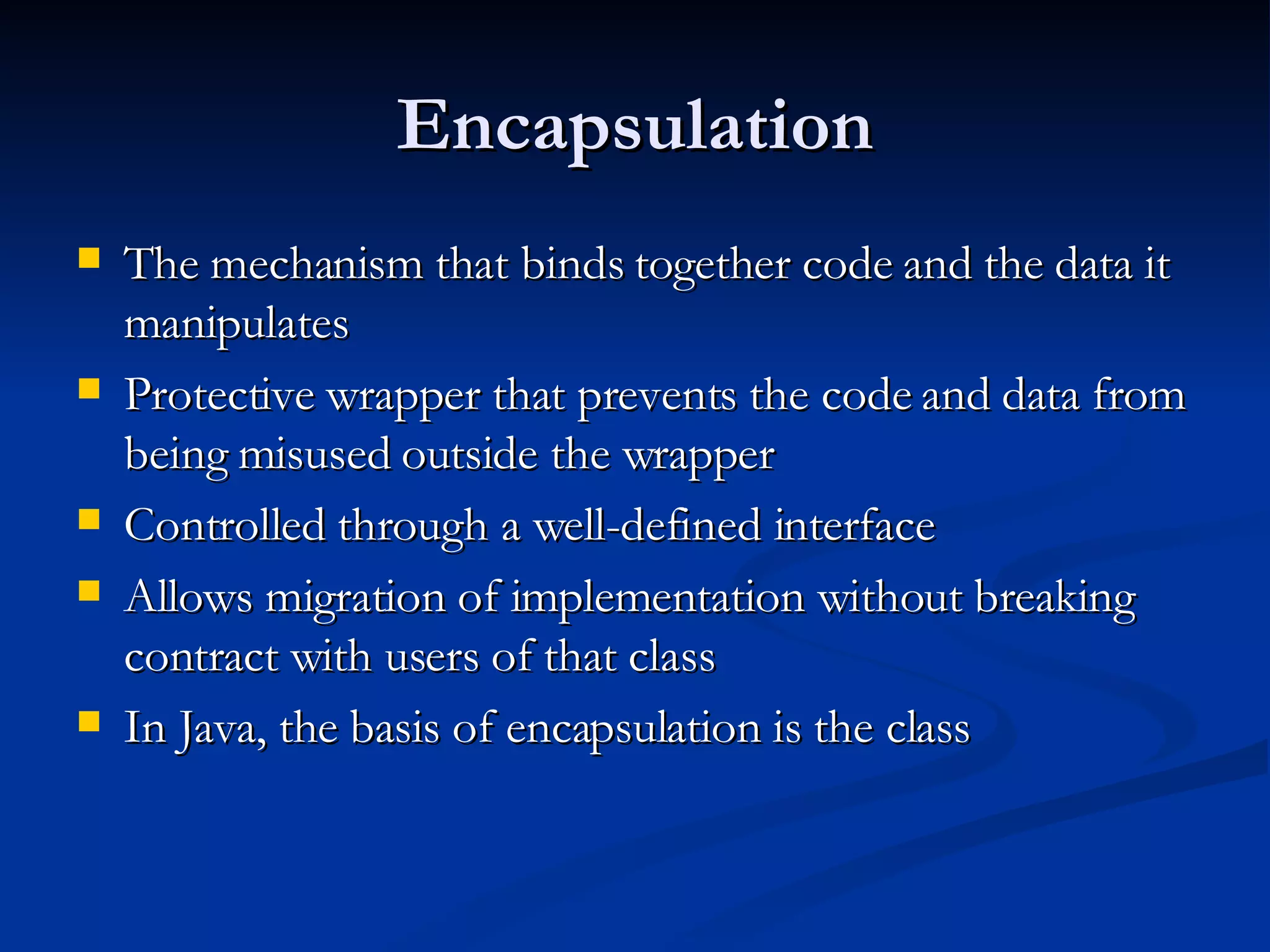 Encapsulation

- The mechanism that binds together code and the data it manipulates
- Protective wrapper that prevents the code and data from being misused outside the wrapper
- Controlled through a well-defined interface
- Allows migration of implementation without breaking contract with users of that class
- In Java, the basis of encapsulation is the class